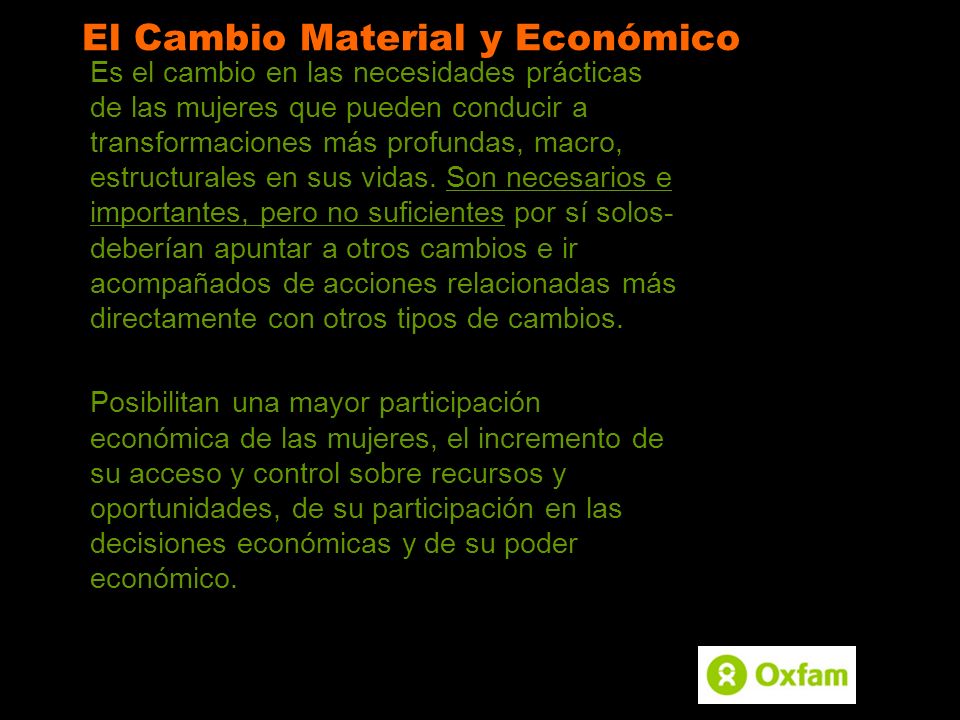 El Cambio Material y Económico

Es el cambio en las necesidades prácticas de las mujeres que pueden conducir a transformaciones más profundas, macro, estructurales en sus vidas. Son necesarios e importantes, pero no suficientes por sí solos- deberían apuntar a otros cambios e ir acompañados de acciones relacionadas más directamente con otros tipos de cambios.

Posibilitan una mayor participación económica de las mujeres, el incremento de su acceso y control sobre recursos y oportunidades, de su participación en las decisiones económicas y de su poder económico.

Oxfam